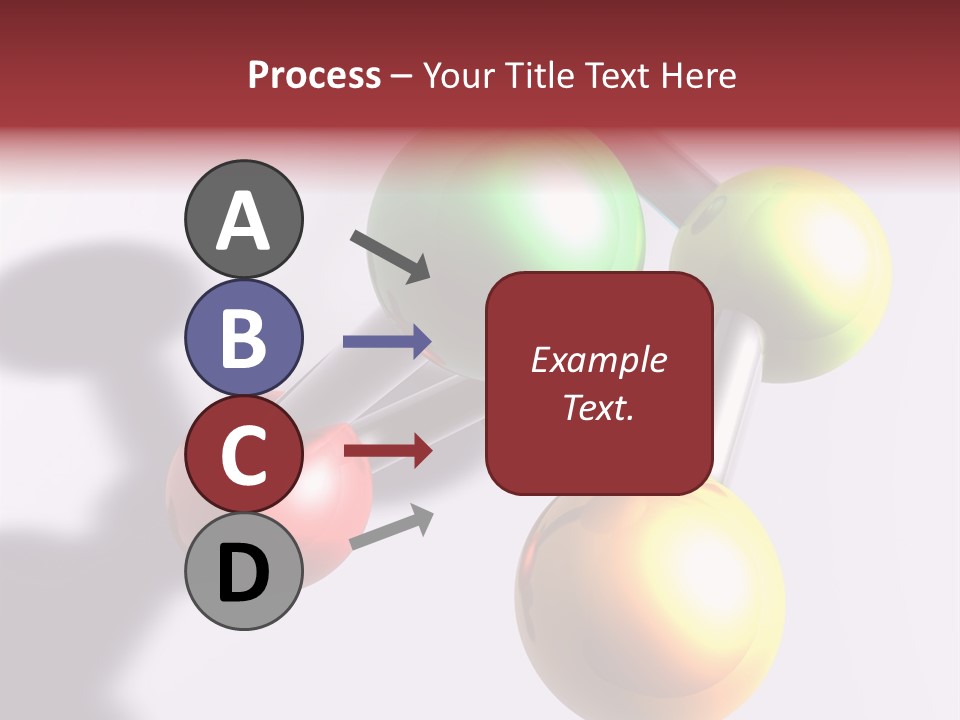 Process – Your Title Text Here

A

B

C

D

Example Text.